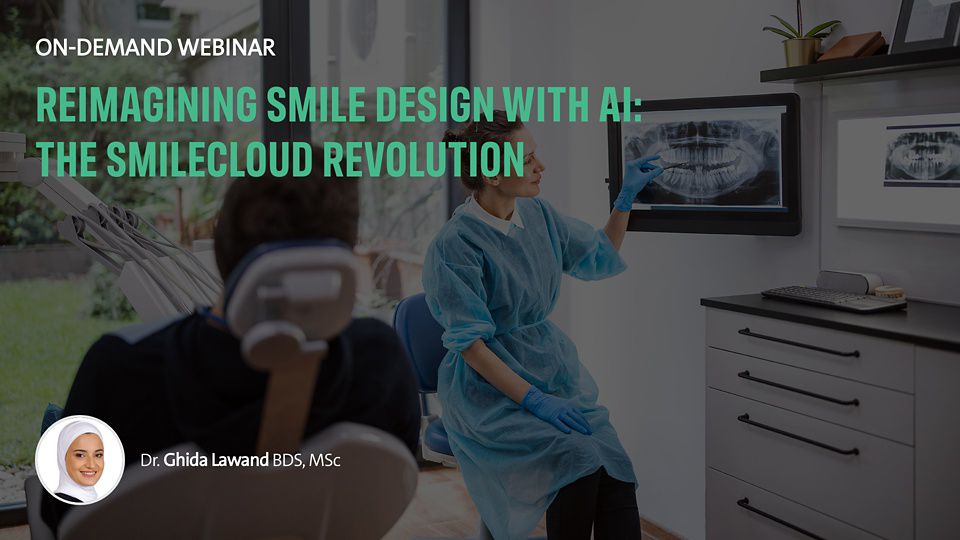 ON-DEMAND WEBINAR

REIMAGINING SMILE DESIGN WITH AI: THE SMILECLOUD REVOLUTION

Dr. Ghida Lawand BDS, MSc